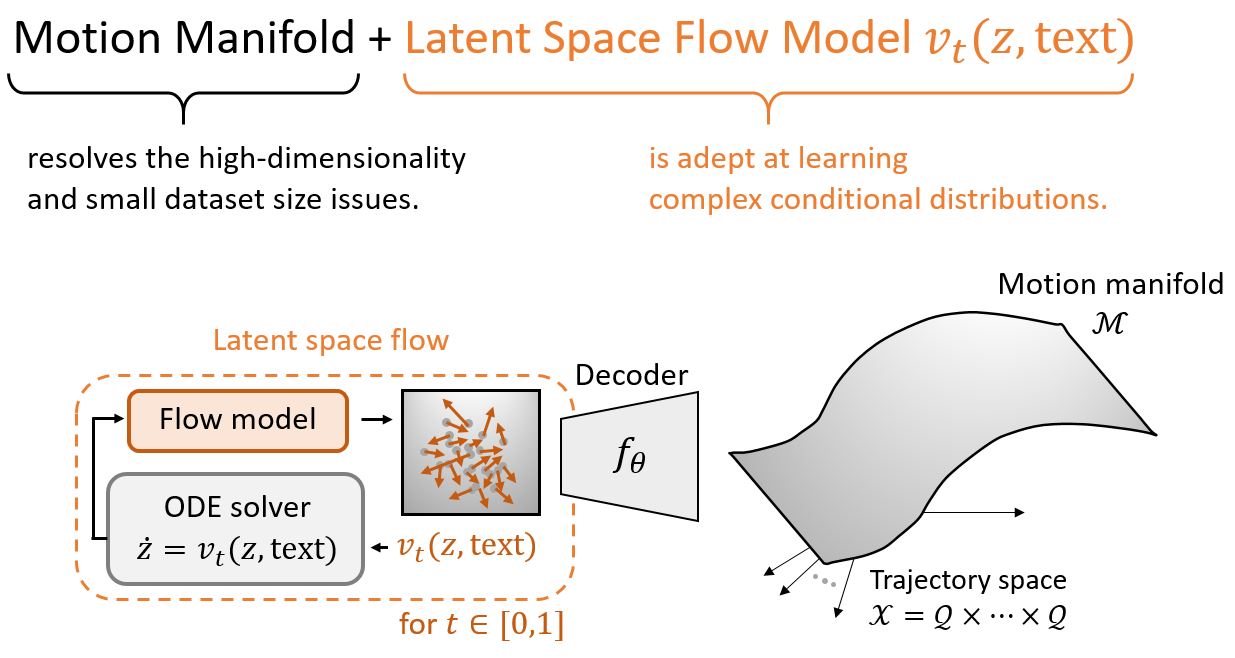 Motion Manifold + Latent Space Flow Model $v_t(z, \text{text})$

resolves the high-dimensionality and small dataset size issues.

is adept at learning complex conditional distributions.

Latent space flow

Flow model

ODE solver
$\dot{z} = v_t(z, \text{text})$

$v_t(z, \text{text})$

for $t \in [0,1]$

Decoder

$f_\theta$

Motion manifold
$\mathcal{M}$

Trajectory space
$\mathcal{X} = \mathcal{Q} \times \cdots \times \mathcal{Q}$